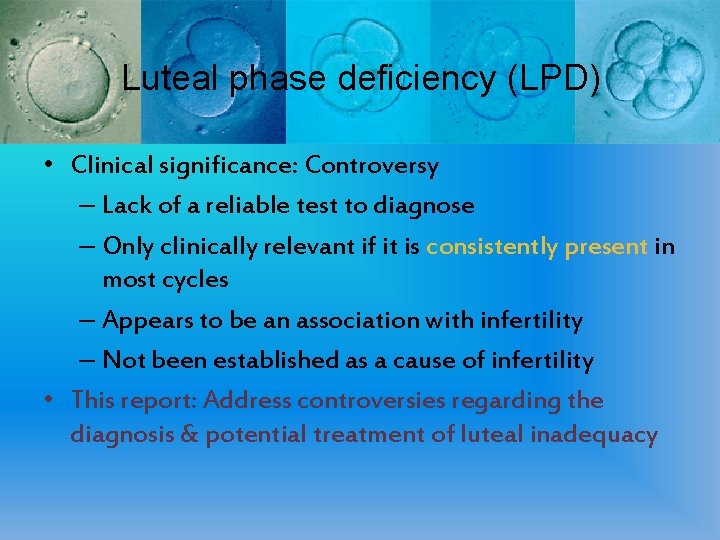 Luteal phase deficiency (LPD)

• Clinical significance: Controversy
  – Lack of a reliable test to diagnose
  – Only clinically relevant if it is consistently present in most cycles
  – Appears to be an association with infertility
  – Not been established as a cause of infertility
• This report: Address controversies regarding the diagnosis & potential treatment of luteal inadequacy